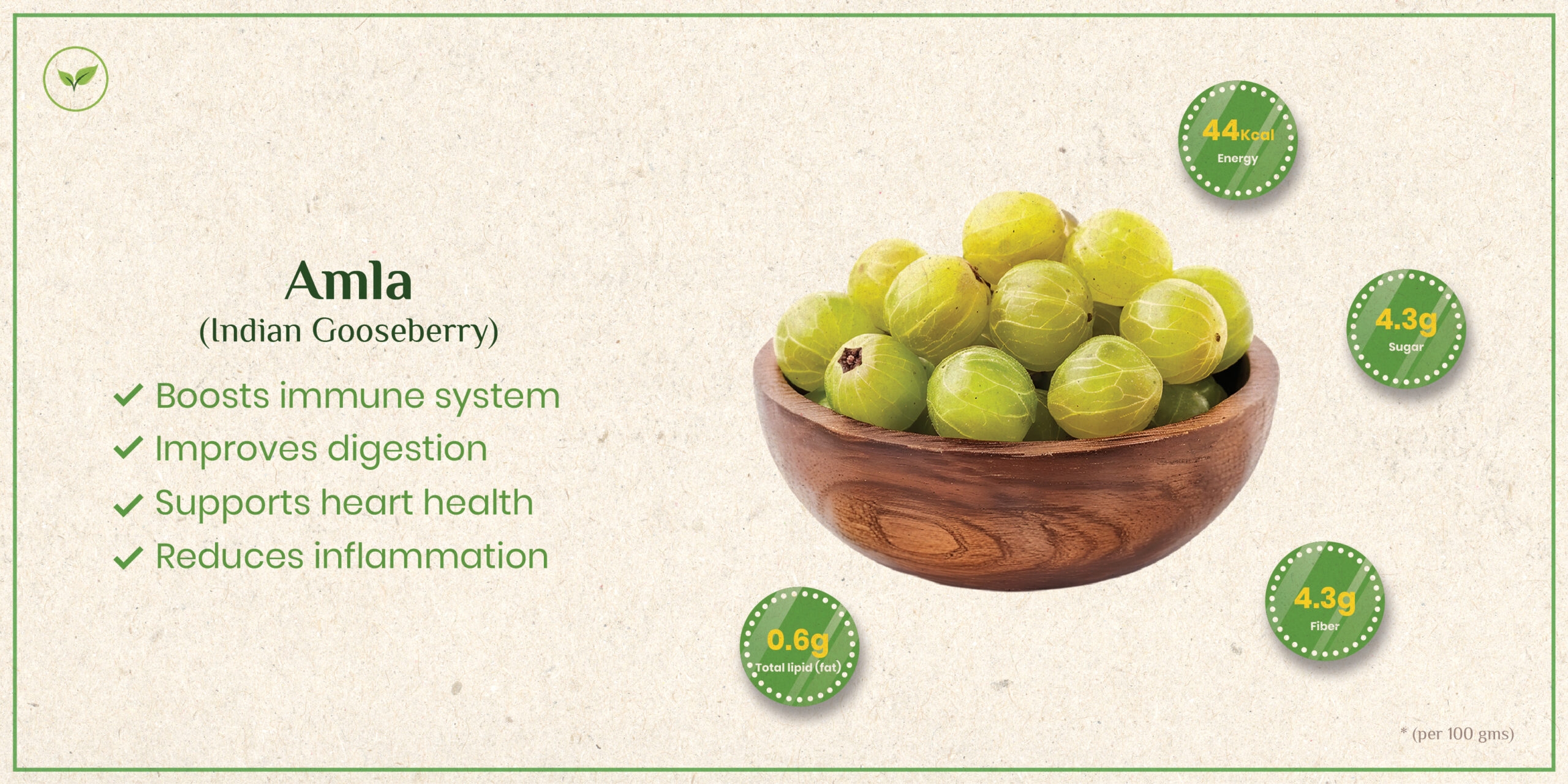 Amla
(Indian Gooseberry)

✓ Boosts immune system
✓ Improves digestion
✓ Supports heart health
✓ Reduces inflammation

44Kcal
Energy

4.3g
Sugar

4.3g
Fiber

0.6g
Total lipid (fat)

* (per 100 gms)